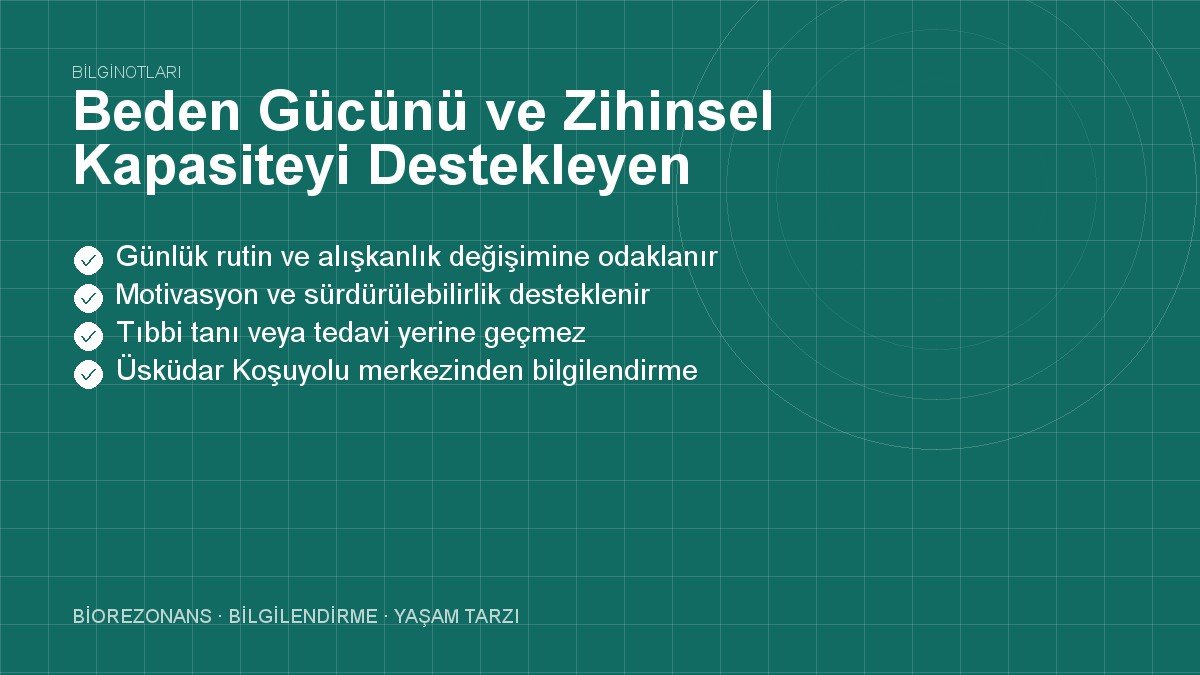 BİLGİNOTLARI

Beden Gücünü ve Zihinsel Kapasiteyi Destekleyen

Günlük rutin ve alışkanlık değişimine odaklanır
Motivasyon ve sürdürülebilirlik desteklenir
Tıbbi tanı veya tedavi yerine geçmez
Üsküdar Koşuyolu merkezinden bilgilendirme

BİOREZONANS · BİLGİLENDİRME · YAŞAM TARZI